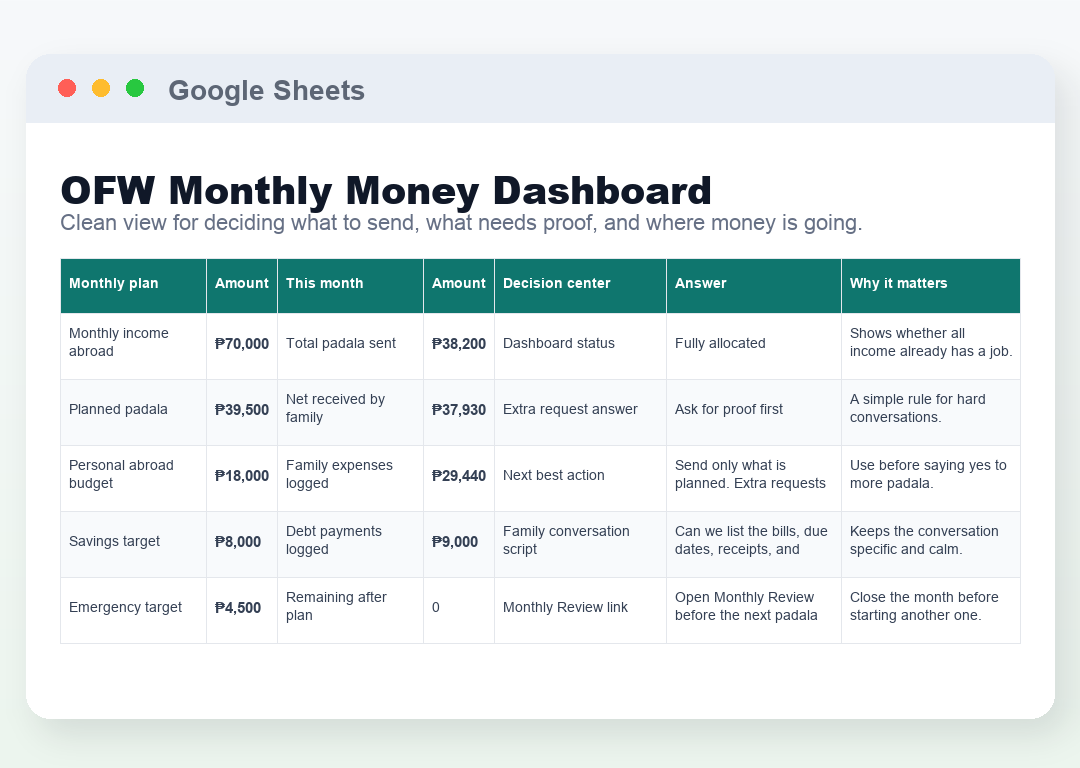 Google Sheets

OFW Monthly Money Dashboard

Clean view for deciding what to send, what needs proof, and where money is going.

| Monthly plan | Amount | This month | Amount | Decision center | Answer | Why it matters |
|---|---|---|---|---|---|---|
| Monthly income abroad | ₱70,000 | Total padala sent | ₱38,200 | Dashboard status | Fully allocated | Shows whether all income already has a job. |
| Planned padala | ₱39,500 | Net received by family | ₱37,930 | Extra request answer | Ask for proof first | A simple rule for hard conversations. |
| Personal abroad budget | ₱18,000 | Family expenses logged | ₱29,440 | Next best action | Send only what is planned. Extra requests | Use before saying yes to more padala. |
| Savings target | ₱8,000 | Debt payments logged | ₱9,000 | Family conversation script | Can we list the bills, due dates, receipts, and | Keeps the conversation specific and calm. |
| Emergency target | ₱4,500 | Remaining after plan | 0 | Monthly Review link | Open Monthly Review before the next padala | Close the month before starting another one. |